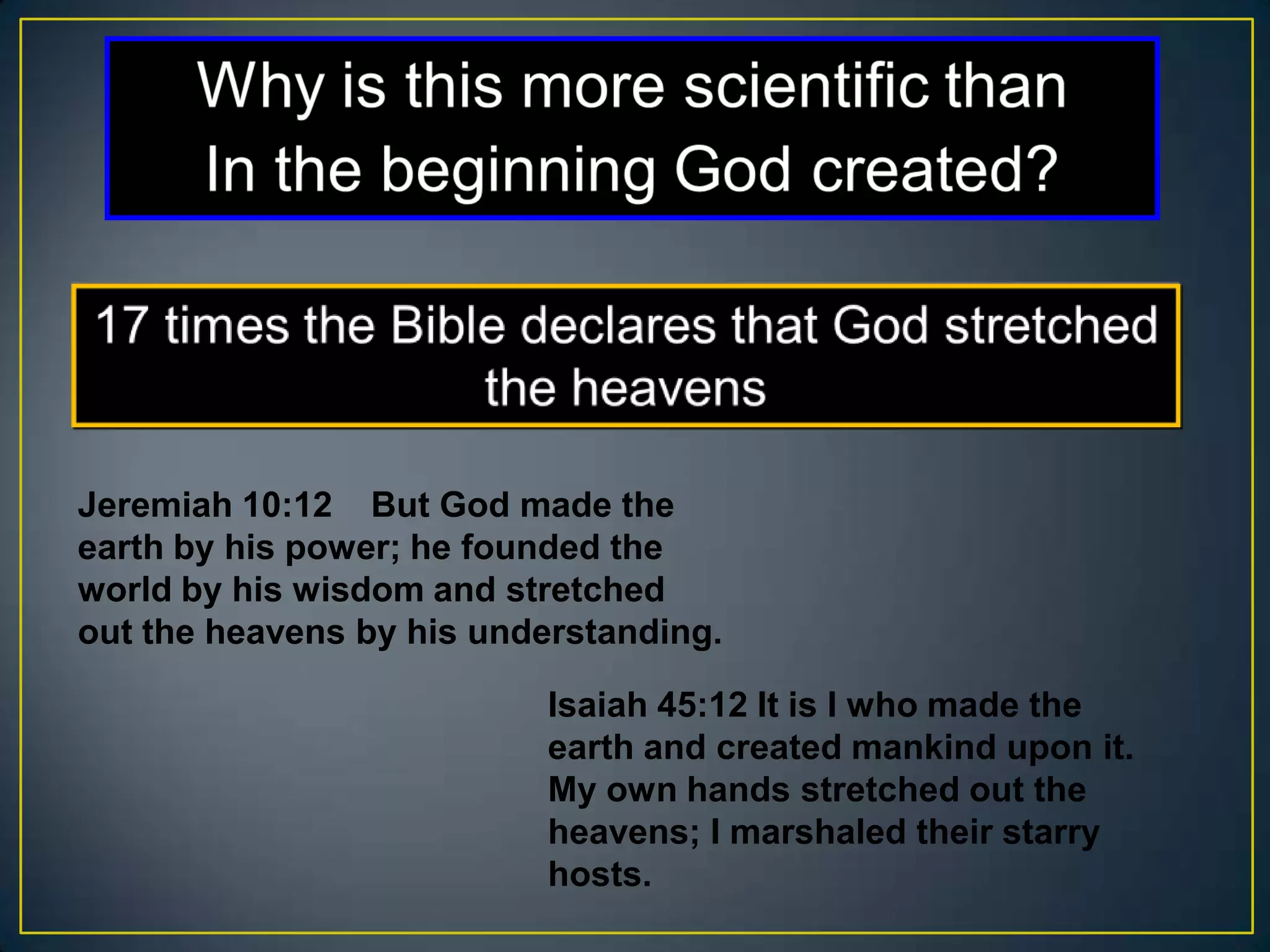 Why is this more scientific than In the beginning God created?

17 times the Bible declares that God stretched the heavens

Jeremiah 10:12 But God made the earth by his power; he founded the world by his wisdom and stretched out the heavens by his understanding.

Isaiah 45:12 It is I who made the earth and created mankind upon it. My own hands stretched out the heavens; I marshaled their starry hosts.